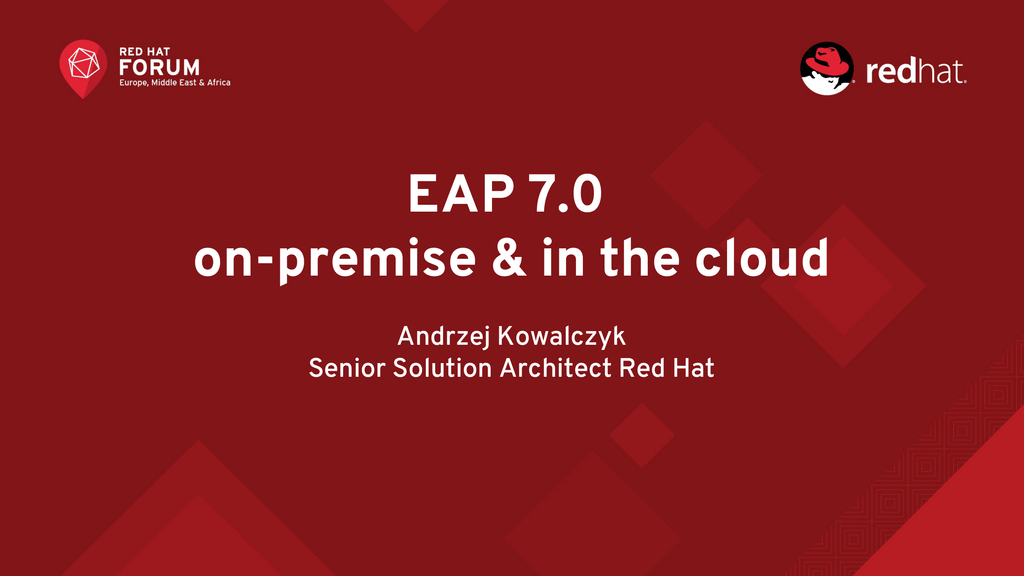 RED HAT
FORUM
Europe, Middle East & Africa

redhat.

EAP 7.0
on-premise & in the cloud

Andrzej Kowalczyk
Senior Solution Architect Red Hat